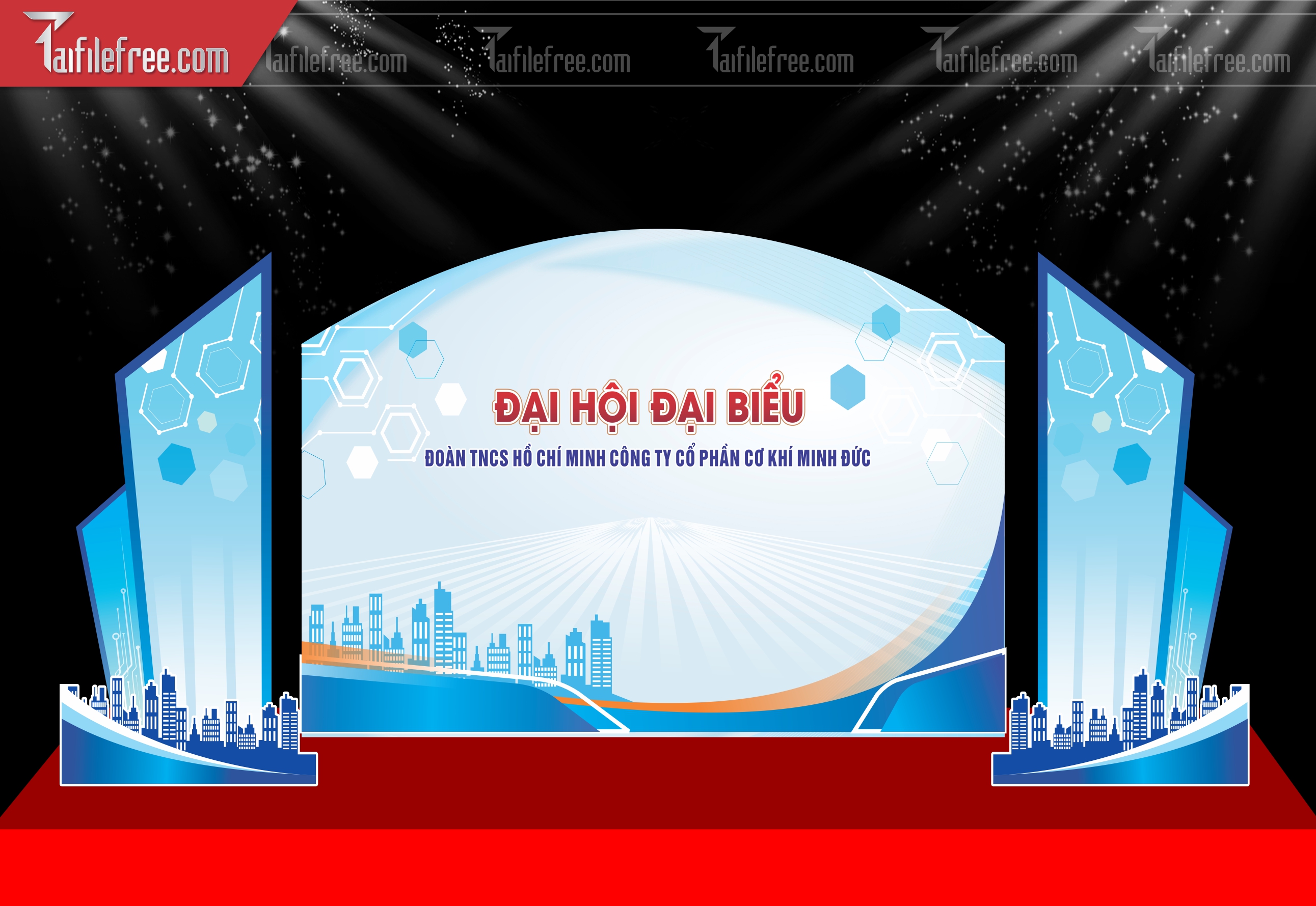 Taifilefree.com Taifilefree.com Taifilefree.com Taifilefree.com Taifilefree.com Taifilefree.com

ĐẠI HỘI ĐẠI BIỂU

ĐOÀN TNCS HỒ CHÍ MINH CÔNG TY CỔ PHẦN CƠ KHÍ MINH ĐỨC